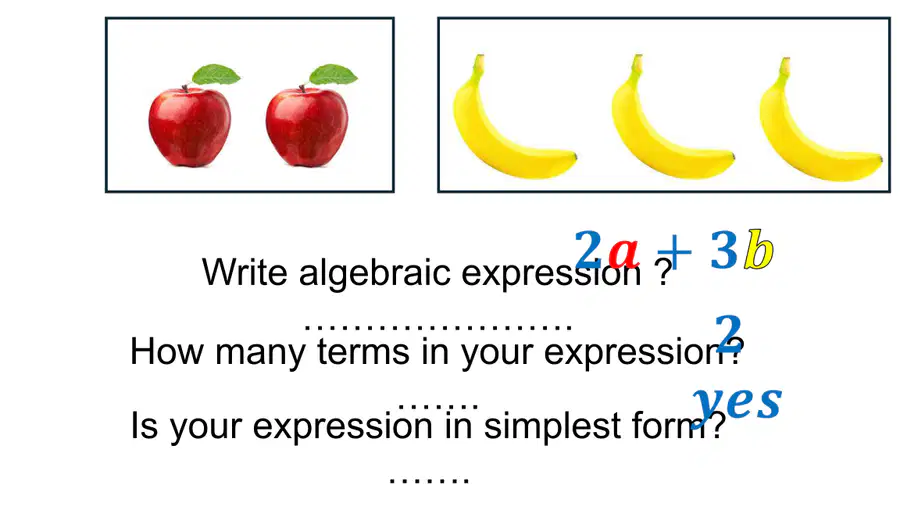 Write algebraic expression ? $2a + 3b$

…………………

How many terms in your expression? $2$

…….

Is your expression in simplest form? $yes$

…….